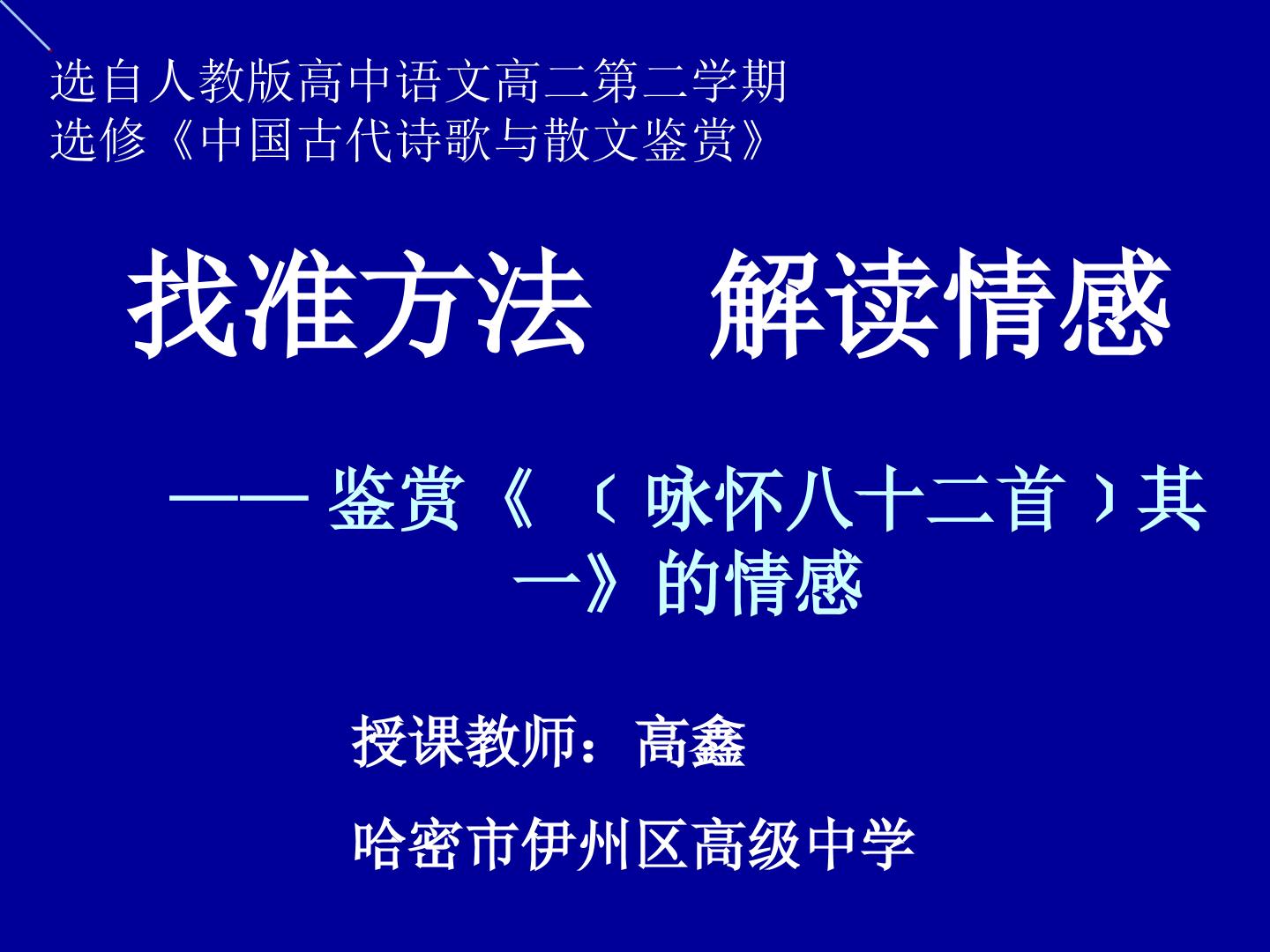 选自人教版高中语文高二第二学期
选修《中国古代诗歌与散文鉴赏》

找准方法　解读情感

—— 鉴赏《〔咏怀八十二首〕其一》的情感

授课教师：高鑫

哈密市伊州区高级中学